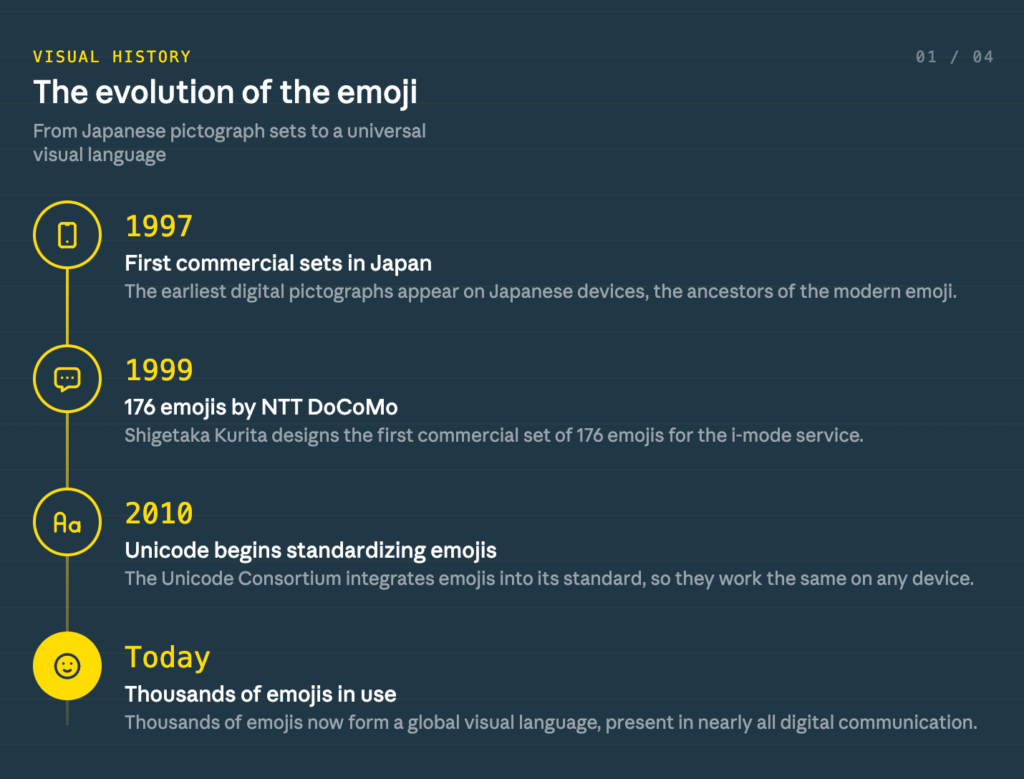 VISUAL HISTORY

01 / 04

The evolution of the emoji

From Japanese pictograph sets to a universal visual language

1997

First commercial sets in Japan

The earliest digital pictographs appear on Japanese devices, the ancestors of the modern emoji.

1999

176 emojis by NTT DoCoMo

Shigetaka Kurita designs the first commercial set of 176 emojis for the i-mode service.

Aa

2010

Unicode begins standardizing emojis

The Unicode Consortium integrates emojis into its standard, so they work the same on any device.

Today

Thousands of emojis in use

Thousands of emojis now form a global visual language, present in nearly all digital communication.